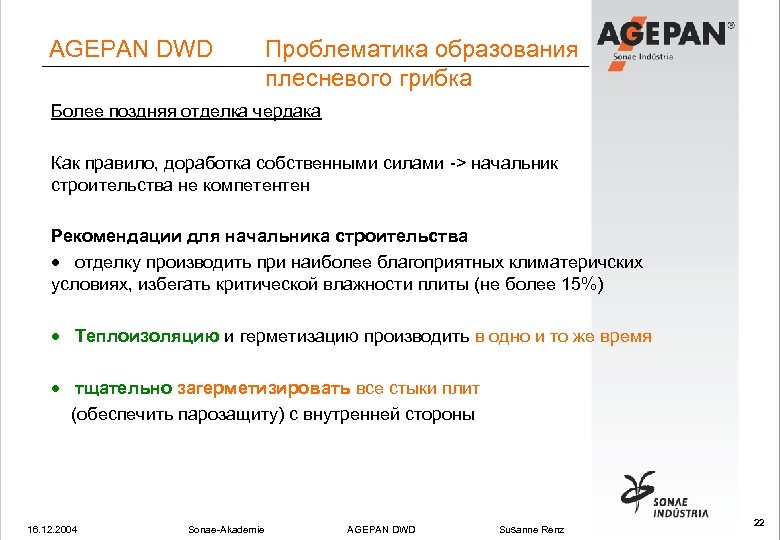 AGEPAN DWD Проблематика образования плесневого грибка

AGEPAN®
Sonae Indústria

Более поздняя отделка чердака

Как правило, доработка собственными силами -> начальник строительства не компетентен

Рекомендации для начальника строительства
• отделку производить при наиболее благоприятных климатеричских условиях, избегать критической влажности плиты (не более 15%)

• Теплоизоляцию и герметизацию производить в одно и то же время

• тщательно загерметизировать все стыки плит (обеспечить парозащиту) с внутренней стороны

SONAE INDÚSTRIA

16.12.2004 Sonae-Akademie AGEPAN DWD Susanne Renz 22